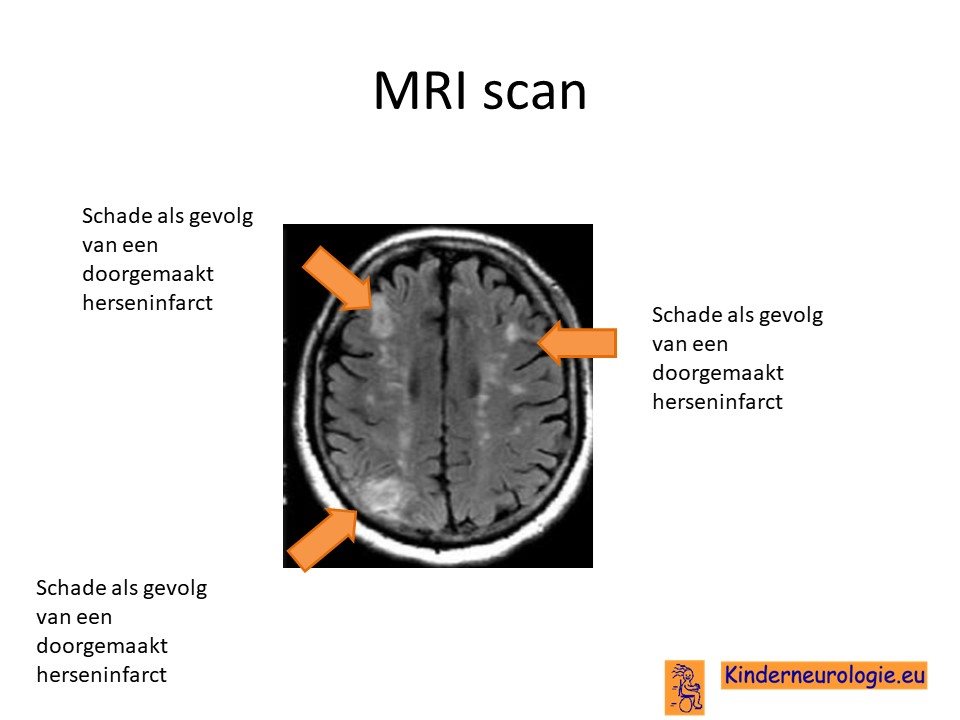 MRI scan

Schade als gevolg van een doorgemaakt herseninfarct

Schade als gevolg van een doorgemaakt herseninfarct

Schade als gevolg van een doorgemaakt herseninfarct

Kinderneurologie.eu